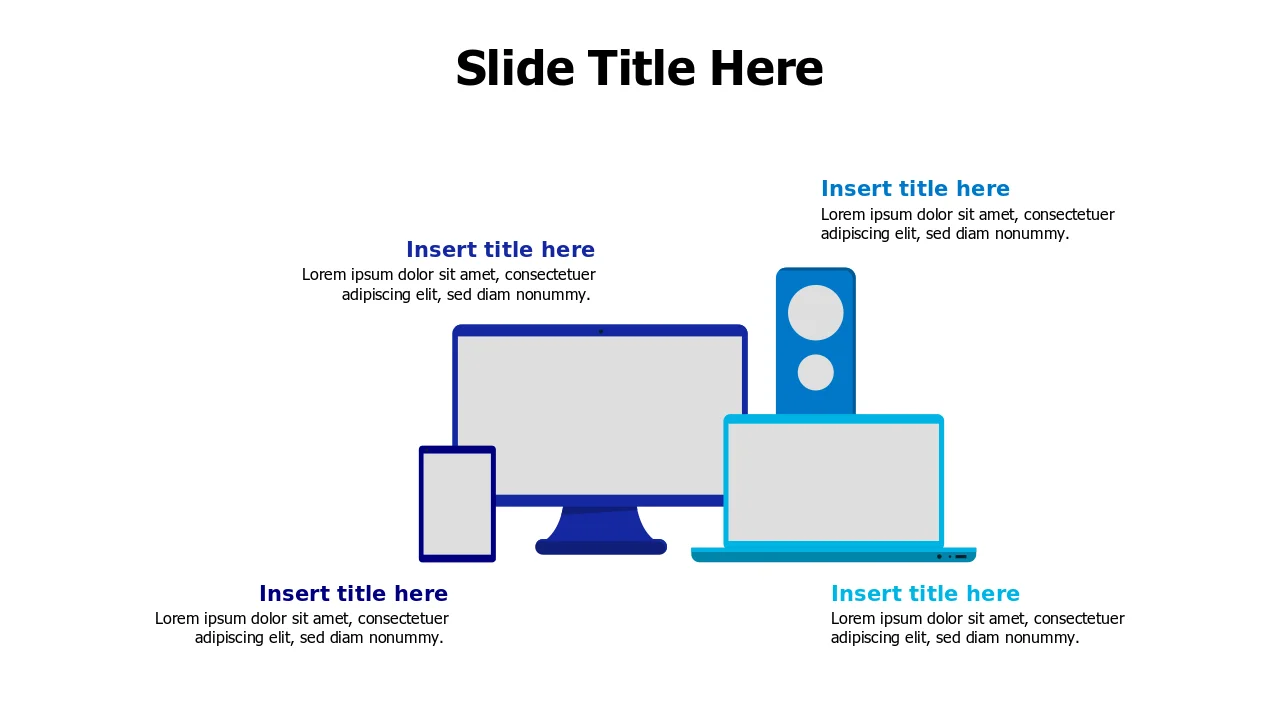 Slide Title Here

Insert title here
Lorem ipsum dolor sit amet, consectetuer adipiscing elit, sed diam nonummy.

Insert title here
Lorem ipsum dolor sit amet, consectetuer adipiscing elit, sed diam nonummy.

Insert title here
Lorem ipsum dolor sit amet, consectetuer adipiscing elit, sed diam nonummy.

Insert title here
Lorem ipsum dolor sit amet, consectetuer adipiscing elit, sed diam nonummy.